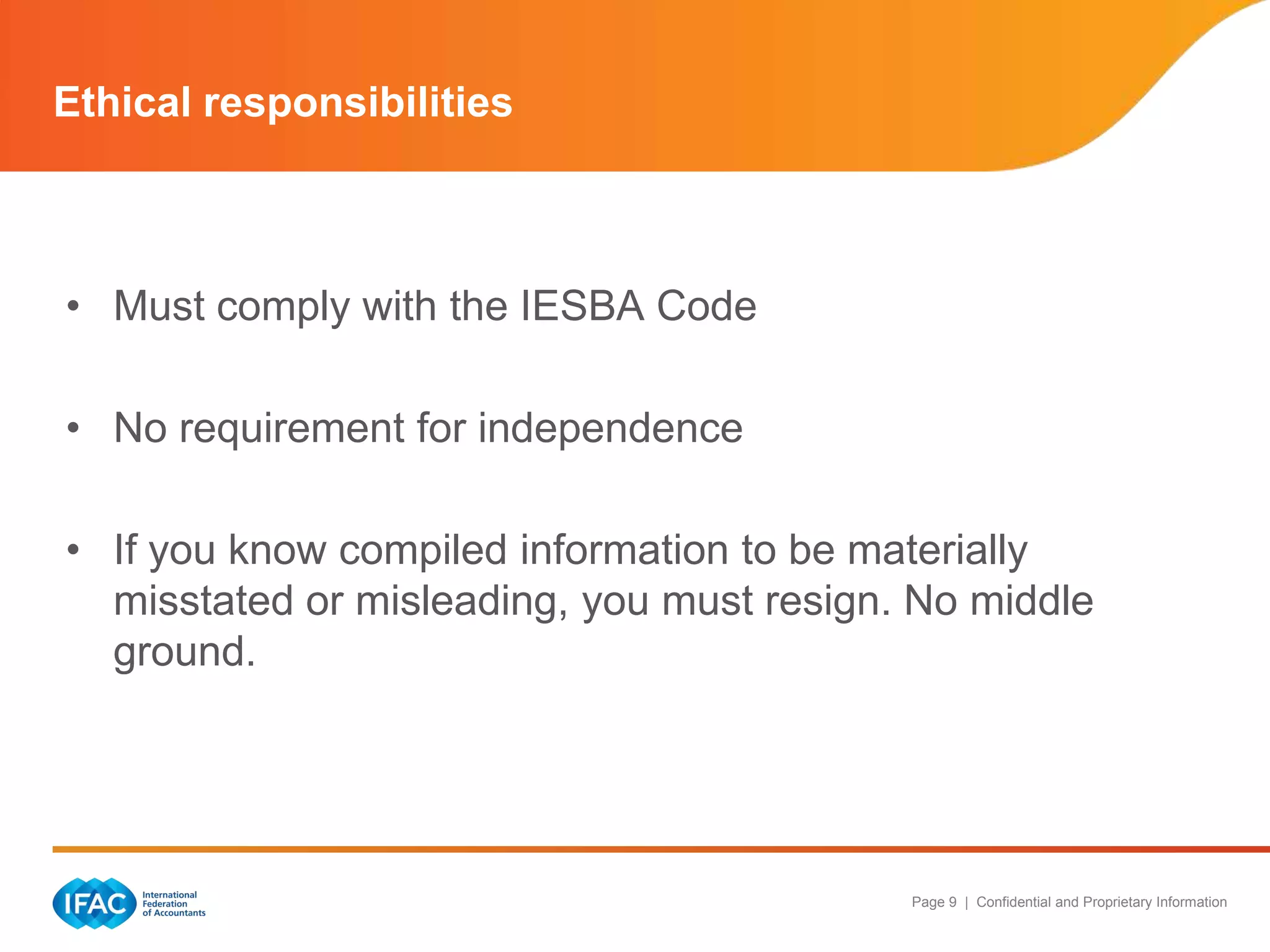 Ethical responsibilities

• Must comply with the IESBA Code

• No requirement for independence

• If you know compiled information to be materially misstated or misleading, you must resign. No middle ground.

IFAC International Federation of Accountants

Page 9 | Confidential and Proprietary Information